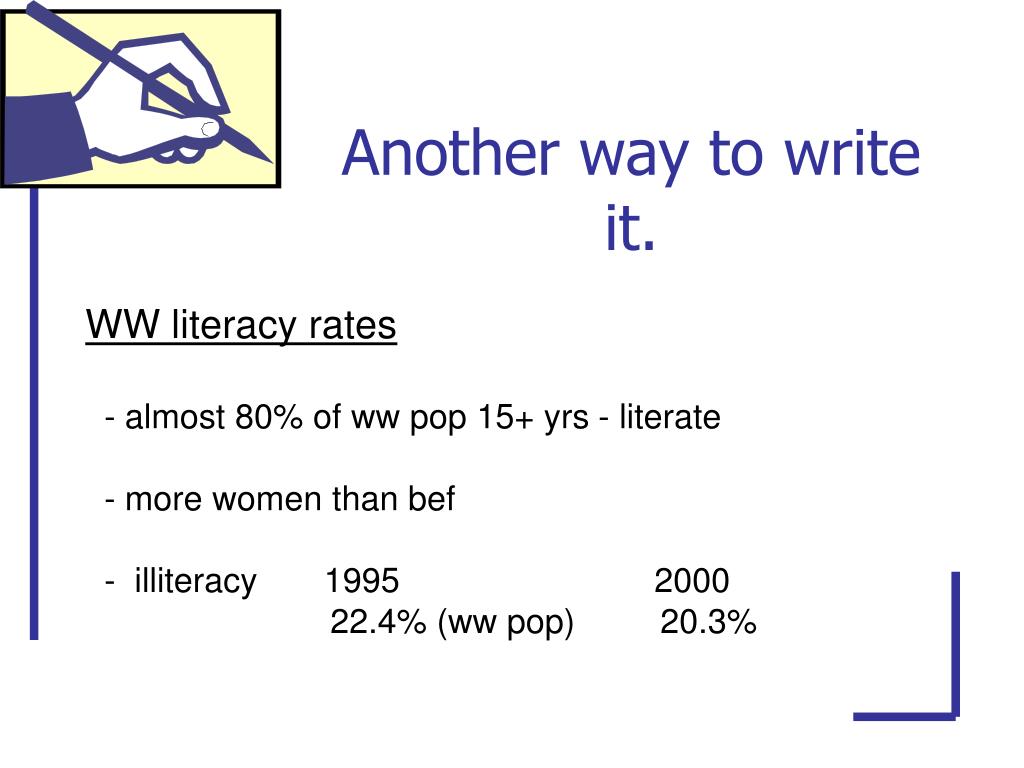 Another way to write it.

WW literacy rates

- almost 80% of ww pop 15+ yrs - literate

- more women than bef

- illiteracy 1995 2000
22.4% (ww pop) 20.3%